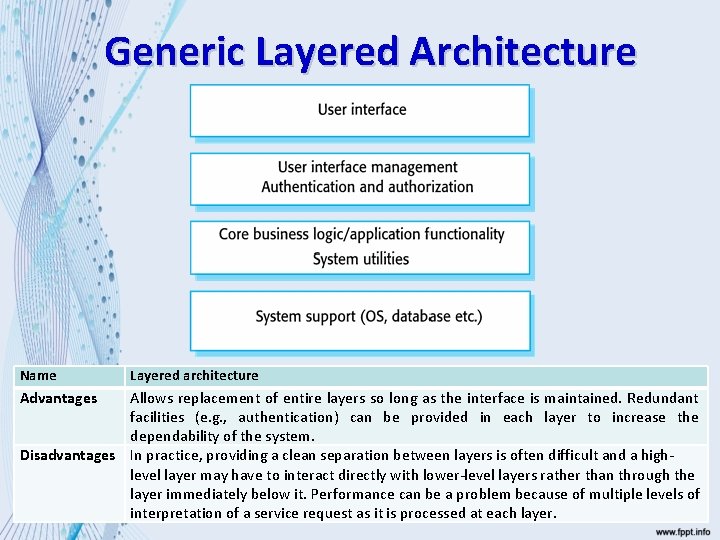 Generic Layered Architecture

User interface

User interface management
Authentication and authorization

Core business logic/application functionality
System utilities

System support (OS, database etc.)

| Name | Layered architecture |
|---|---|
| Advantages | Allows replacement of entire layers so long as the interface is maintained. Redundant facilities (e.g., authentication) can be provided in each layer to increase the dependability of the system. |
| Disadvantages | In practice, providing a clean separation between layers is often difficult and a high-level layer may have to interact directly with lower-level layers rather than through the layer immediately below it. Performance can be a problem because of multiple levels of interpretation of a service request as it is processed at each layer. |

www.fppt.info